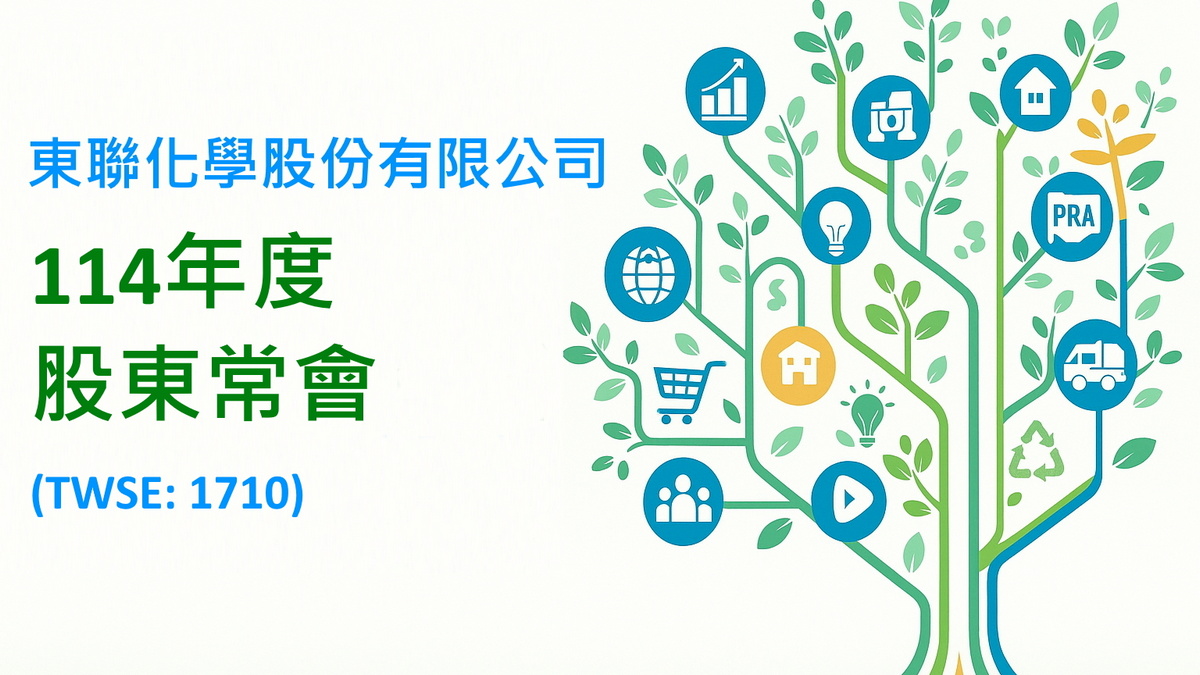 東聯化學股份有限公司

114年度
股東常會

(TWSE: 1710)

PRA